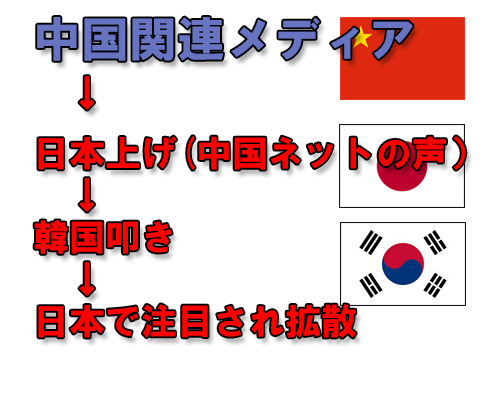 中国関連メディア
↓
日本上げ（中国ネットの声）
↓
韓国叩き
↓
日本で注目され拡散